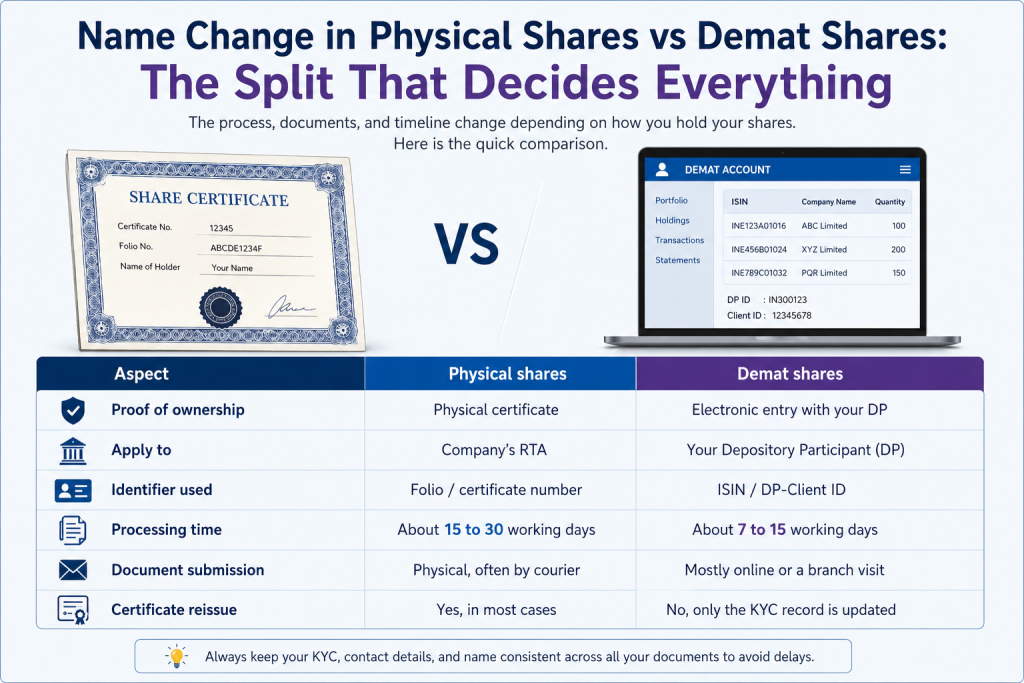 Name Change in Physical Shares vs Demat Shares:
The Split That Decides Everything

The process, documents, and timeline change depending on how you hold your shares. Here is the quick comparison.

SHARE CERTIFICATE
Certificate No. 12345
Folio No. ABCDE1234F
Name of Holder Your Name

VS

DEMAT ACCOUNT
Portfolio
Holdings
Transactions
Statements

| ISIN | Company Name | Quantity |
|---|---|---|
| INE123A01016 | ABC Limited | 100 |
| INE456B01024 | XYZ Limited | 200 |
| INE789C01032 | PQR Limited | 150 |

DP ID : IN300123
Client ID : 12345678

| Aspect | Physical shares | Demat shares |
|---|---|---|
| Proof of ownership | Physical certificate | Electronic entry with your DP |
| Apply to | Company's RTA | Your Depository Participant (DP) |
| Identifier used | Folio / certificate number | ISIN / DP-Client ID |
| Processing time | About 15 to 30 working days | About 7 to 15 working days |
| Document submission | Physical, often by courier | Mostly online or a branch visit |
| Certificate reissue | Yes, in most cases | No, only the KYC record is updated |

Always keep your KYC, contact details, and name consistent across all your documents to avoid delays.